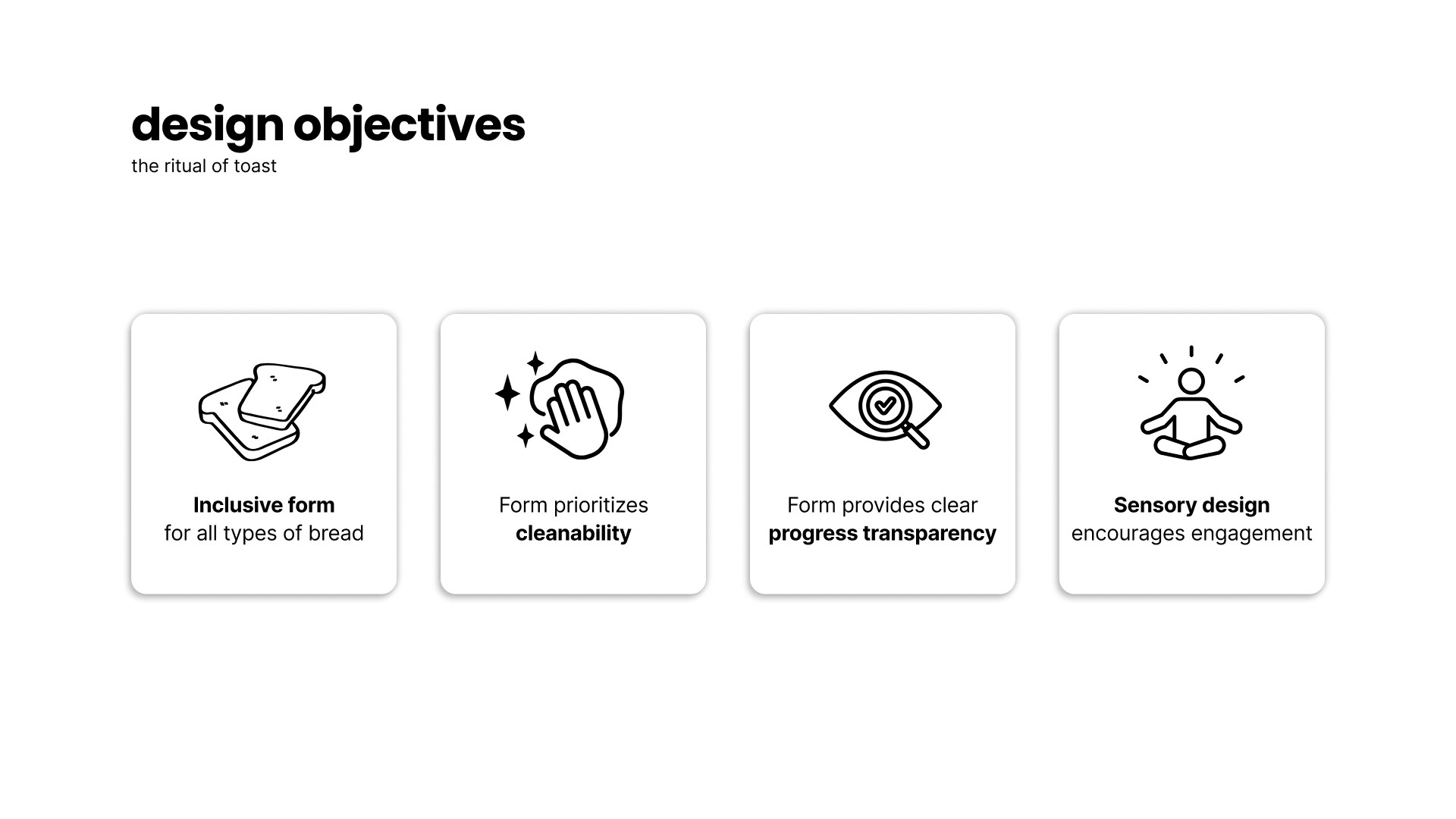 design objectives
the ritual of toast

Inclusive form
for all types of bread

Form prioritizes
cleanability

Form provides clear
progress transparency

Sensory design
encourages engagement